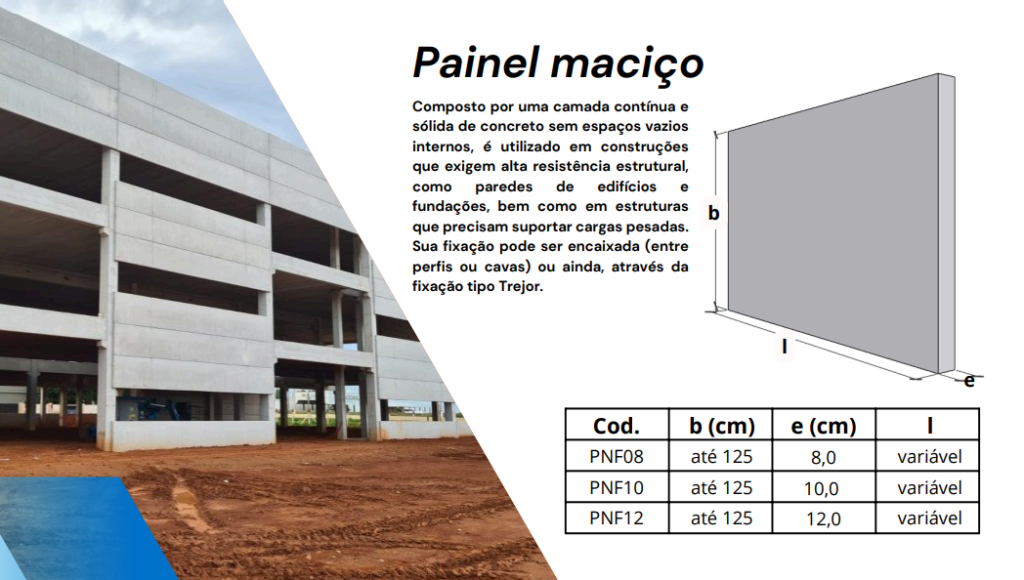 Painel maciço

Composto por uma camada contínua e sólida de concreto sem espaços vazios internos, é utilizado em construções que exigem alta resistência estrutural, como paredes de edifícios e fundações, bem como em estruturas que precisam suportar cargas pesadas. Sua fixação pode ser encaixada (entre perfis ou cavas) ou ainda, através da fixação tipo Trejor.

b

l

e

| Cod. | b (cm) | e (cm) | l |
|---|---|---|---|
| PNF08 | até 125 | 8,0 | variável |
| PNF10 | até 125 | 10,0 | variável |
| PNF12 | até 125 | 12,0 | variável |